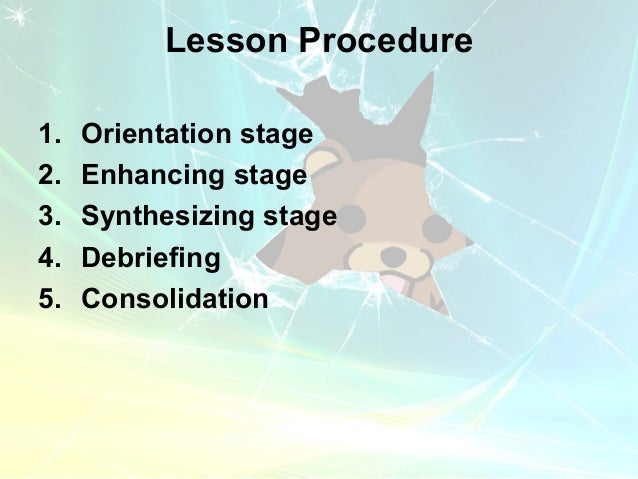 Lesson Procedure

1. Orientation stage
2. Enhancing stage
3. Synthesizing stage
4. Debriefing
5. Consolidation